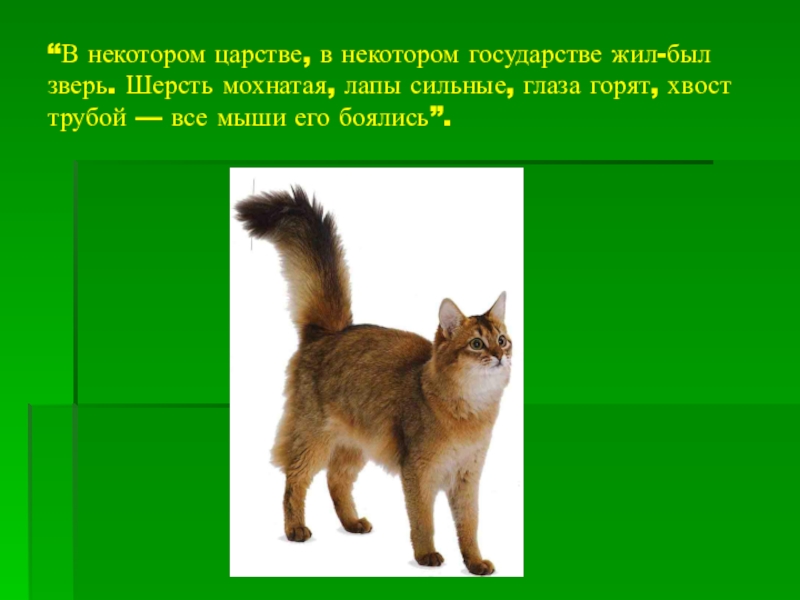 “В некотором царстве, в некотором государстве жил-был зверь. Шерсть мохнатая, лапы сильные, глаза горят, хвост трубой — все мыши его боялись”.